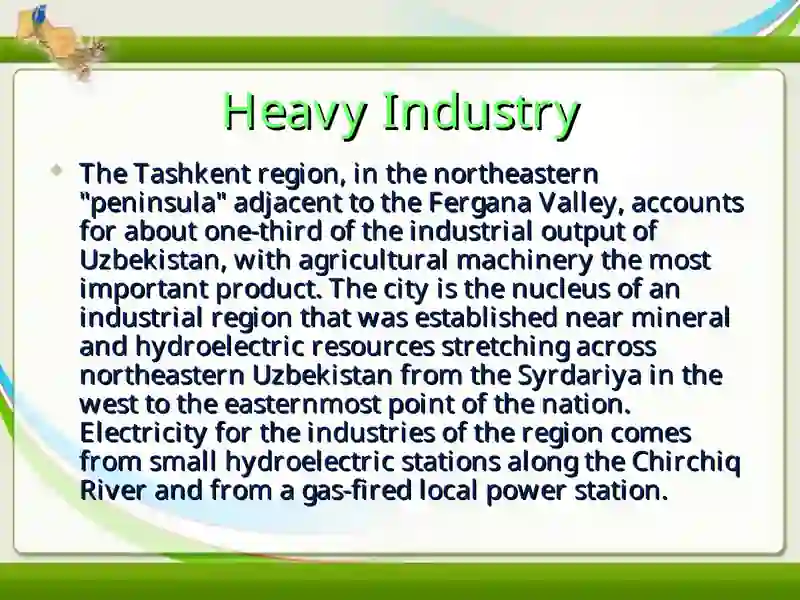 Heavy Industry

The Tashkent region, in the northeastern "peninsula" adjacent to the Fergana Valley, accounts for about one-third of the industrial output of Uzbekistan, with agricultural machinery the most important product. The city is the nucleus of an industrial region that was established near mineral and hydroelectric resources stretching across northeastern Uzbekistan from the Syrdariya in the west to the easternmost point of the nation. Electricity for the industries of the region comes from small hydroelectric stations along the Chirchiq River and from a gas-fired local power station.